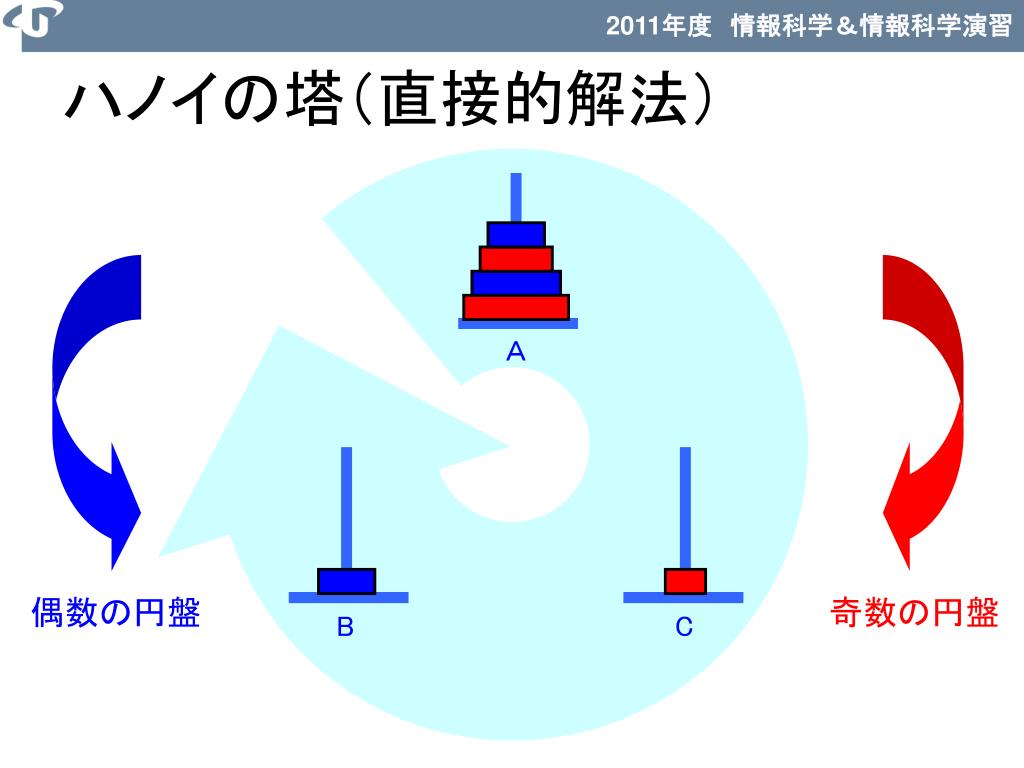 2011年度 情報科学＆情報科学演習

ハノイの塔（直接的解法）

A

B

C

偶数の円盤

奇数の円盤